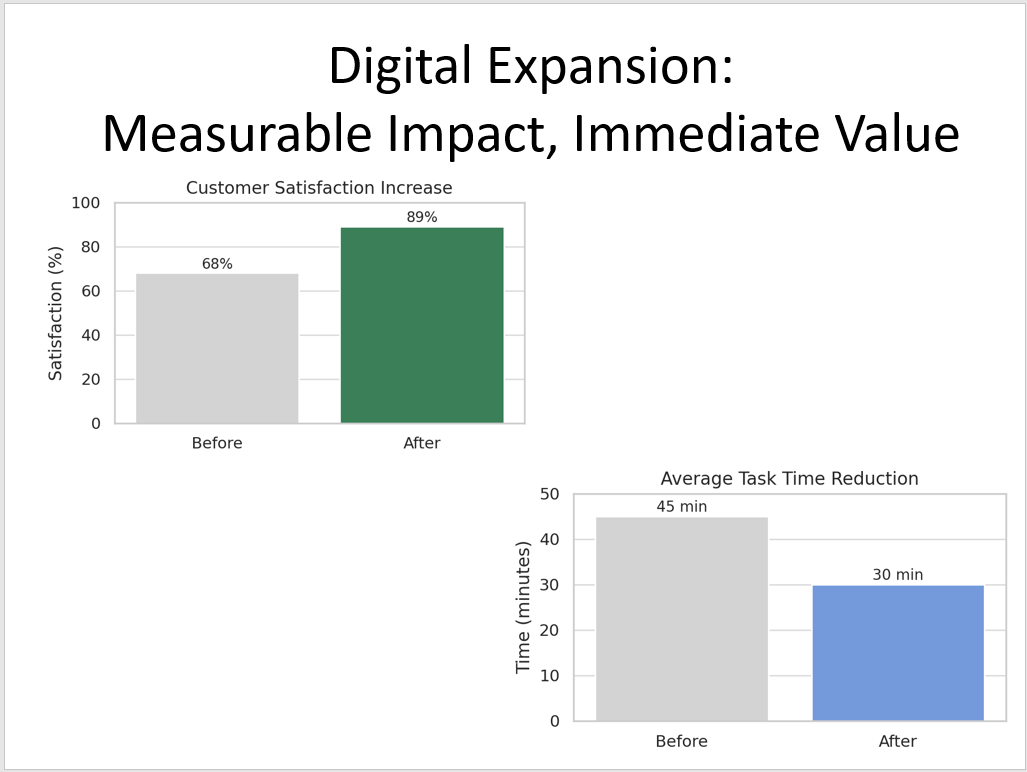 Digital Expansion:
Measurable Impact, Immediate Value

Customer Satisfaction Increase

Satisfaction (%)

100
80
60
40
20
0

68%
89%

Before
After

Average Task Time Reduction

Time (minutes)

50
40
30
20
10
0

45 min
30 min

Before
After